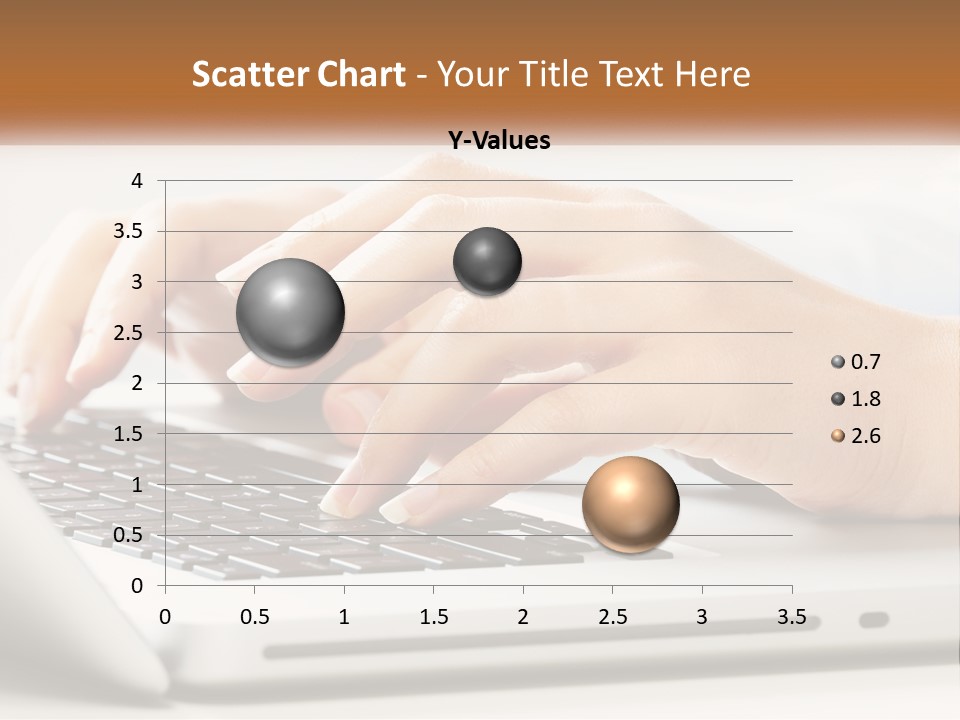 Scatter Chart - Your Title Text Here

Y-Values

4
3.5
3
2.5
2
1.5
1
0.5
0

0 0.5 1 1.5 2 2.5 3 3.5

0.7
1.8
2.6